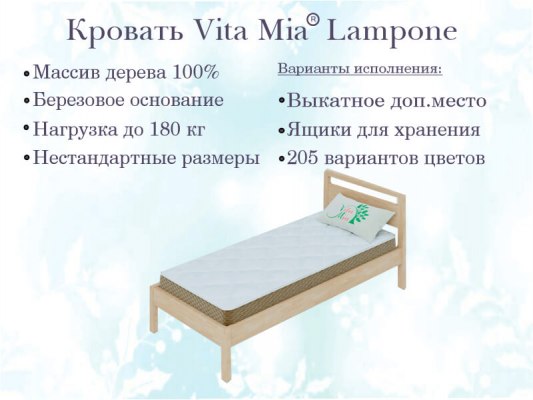 Кровать Vita Mia® Lampone

• Массив дерева 100%
• Березовое основание
• Нагрузка до 180 кг
• Нестандартные размеры

Варианты исполнения:
• Выкатное доп.место
• Ящики для хранения
• 205 вариантов цветов

Vita Mia